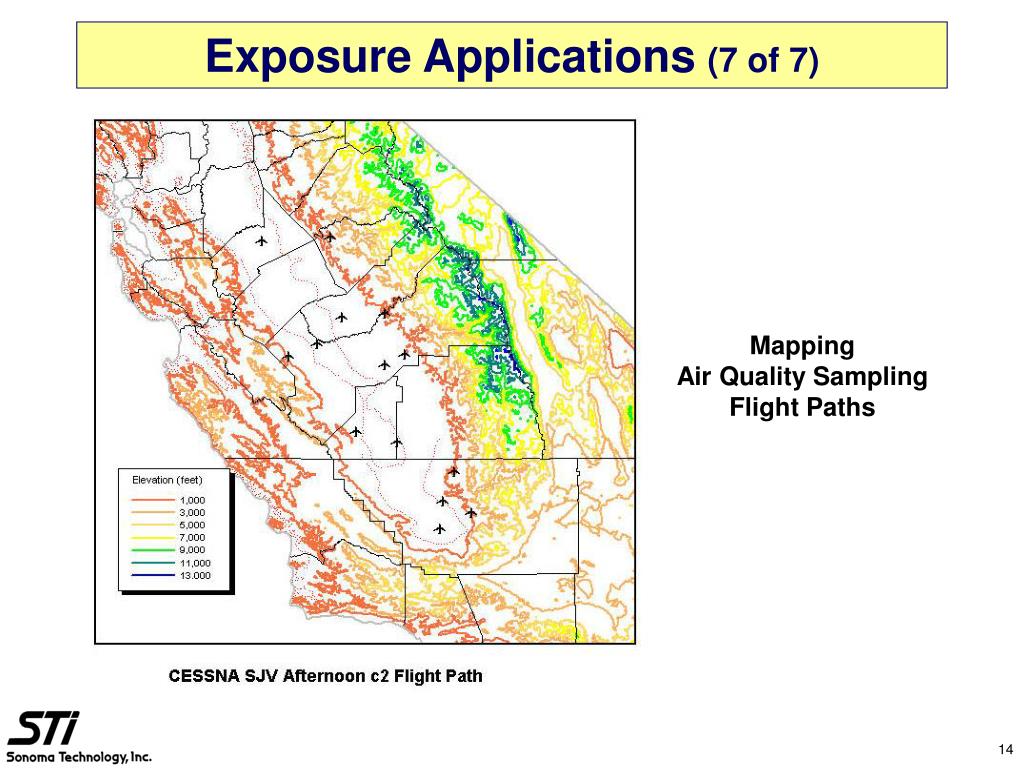 Exposure Applications (7 of 7)

Elevation (feet)
1,000
3,000
5,000
7,000
9,000
11,000
13,000

Mapping
Air Quality Sampling
Flight Paths

CESSNA SJV Afternoon c2 Flight Path

STi
Sonoma Technology, Inc.

14